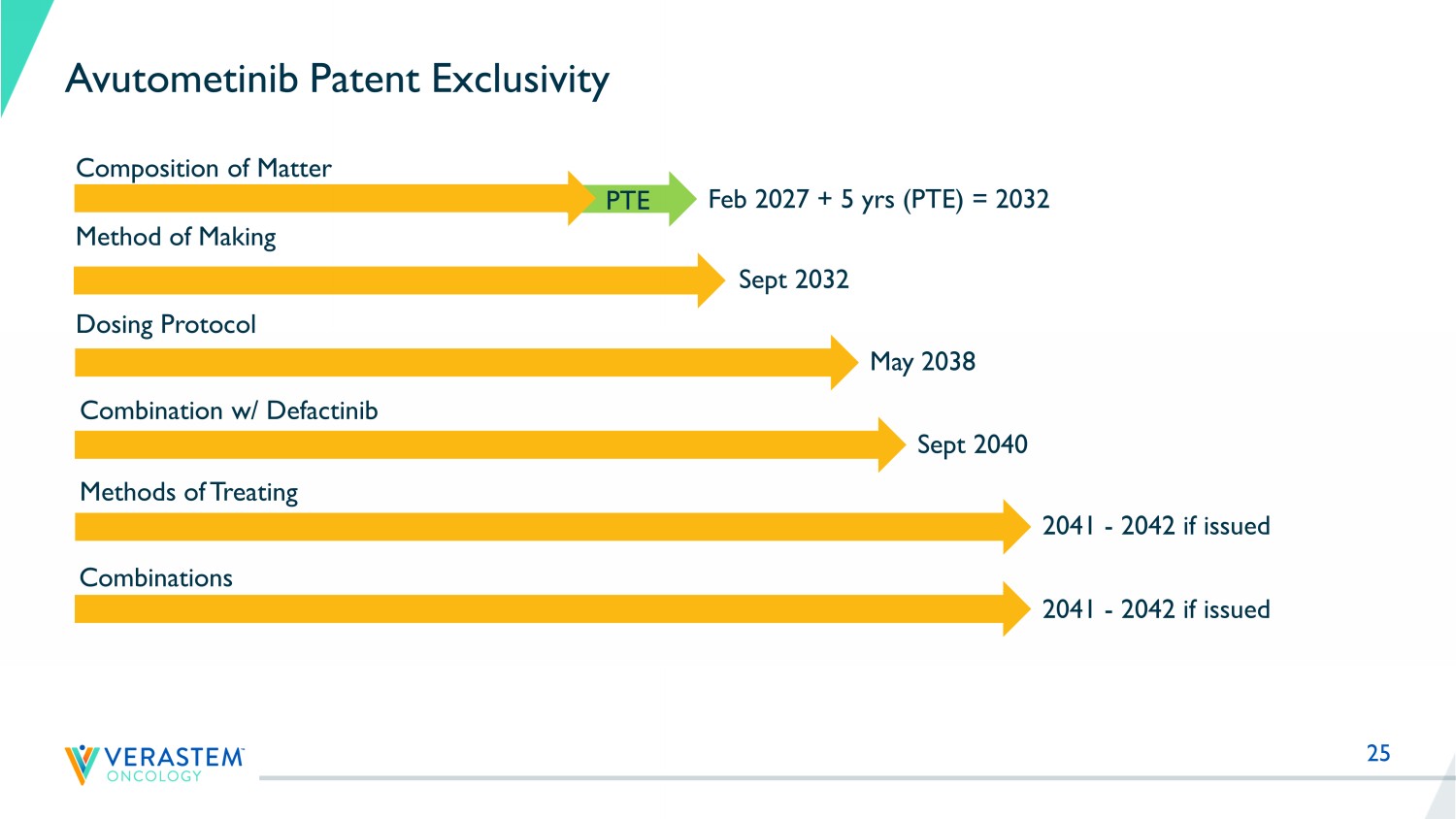 Avutometinib Patent Exclusivity

Composition of Matter

PTE

Feb 2027 + 5 yrs (PTE) = 2032

Method of Making

Sept 2032

Dosing Protocol

May 2038

Combination w/ Defactinib

Sept 2040

Methods of Treating

2041 - 2042 if issued

Combinations

2041 - 2042 if issued

VERASTEM ONCOLOGY

25